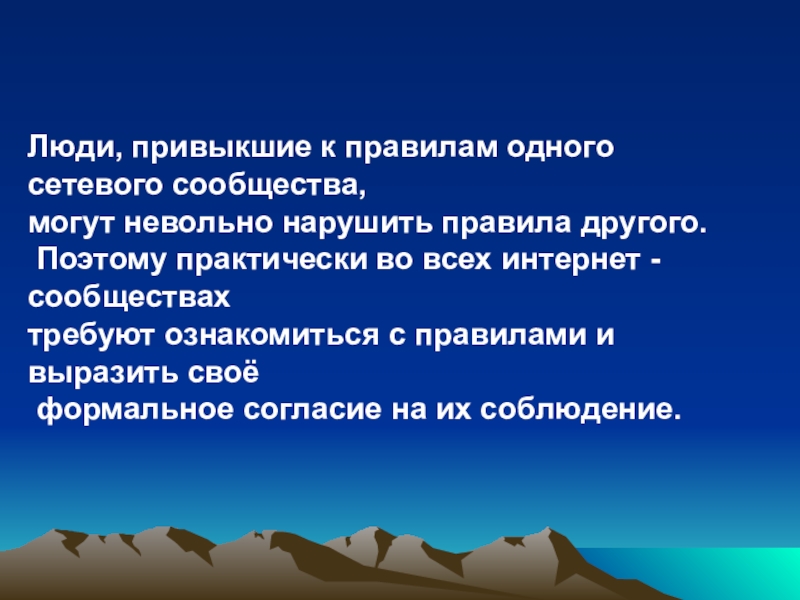 Люди, привыкшие к правилам одного сетевого сообщества, могут невольно нарушить правила другого. Поэтому практически во всех интернет - сообществах требуют ознакомиться с правилами и выразить своё формальное согласие на их соблюдение.